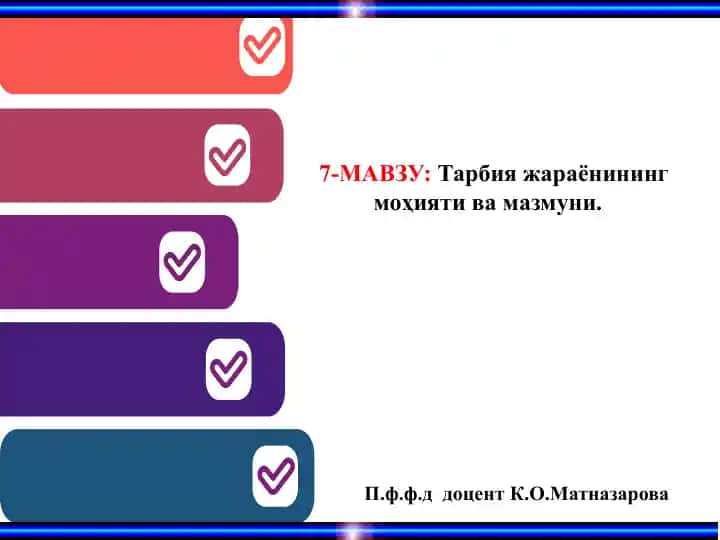 7-МАВЗУ: Тарбия жараёнининг моҳияти ва мазмуни.

П.ф.ф.д доцент К.О.Матназарова